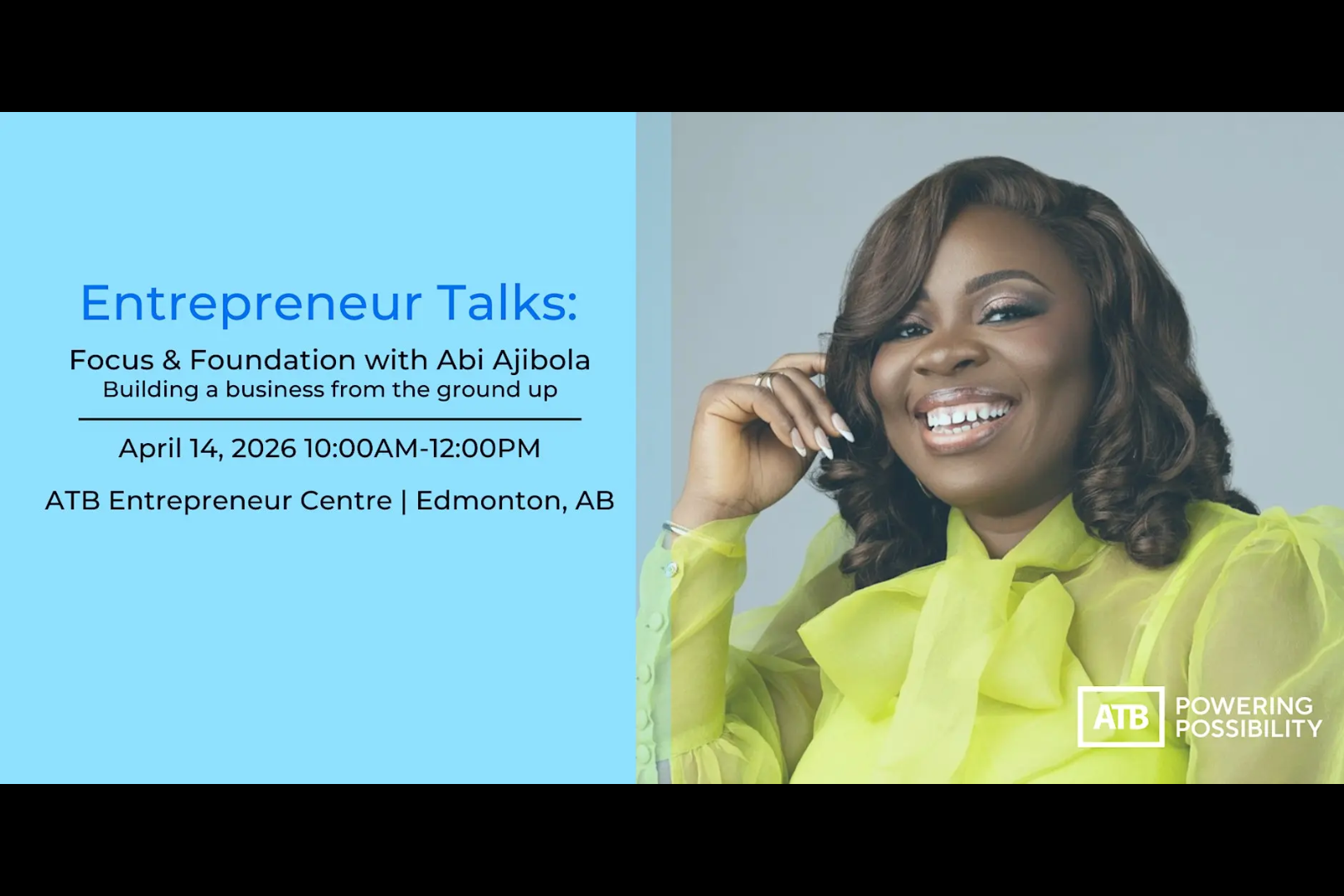 Entrepreneur Talks:

Focus & Foundation with Abi Ajibola
Building a business from the ground up

April 14, 2026 10:00AM-12:00PM

ATB Entrepreneur Centre | Edmonton, AB

ATB POWERING POSSIBILITY